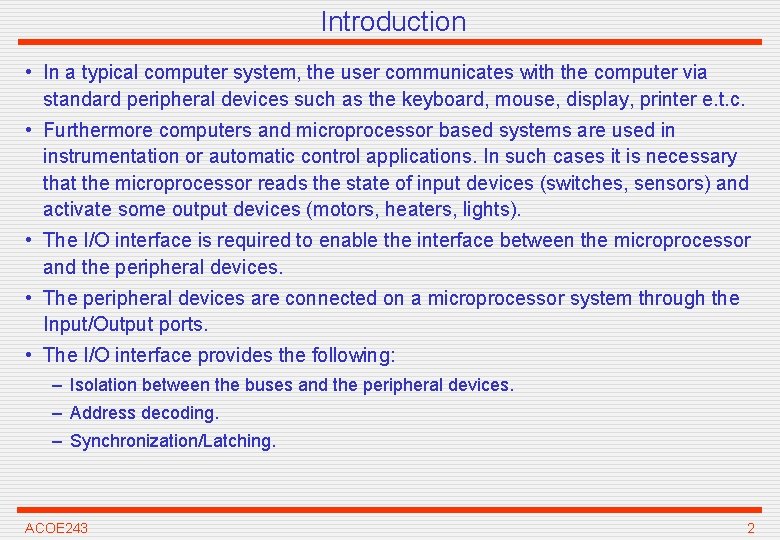 Introduction

• In a typical computer system, the user communicates with the computer via standard peripheral devices such as the keyboard, mouse, display, printer e.t.c.

• Furthermore computers and microprocessor based systems are used in instrumentation or automatic control applications. In such cases it is necessary that the microprocessor reads the state of input devices (switches, sensors) and activate some output devices (motors, heaters, lights).

• The I/O interface is required to enable the interface between the microprocessor and the peripheral devices.

• The peripheral devices are connected on a microprocessor system through the Input/Output ports.

• The I/O interface provides the following:

– Isolation between the buses and the peripheral devices.

– Address decoding.

– Synchronization/Latching.

ACOE243

2